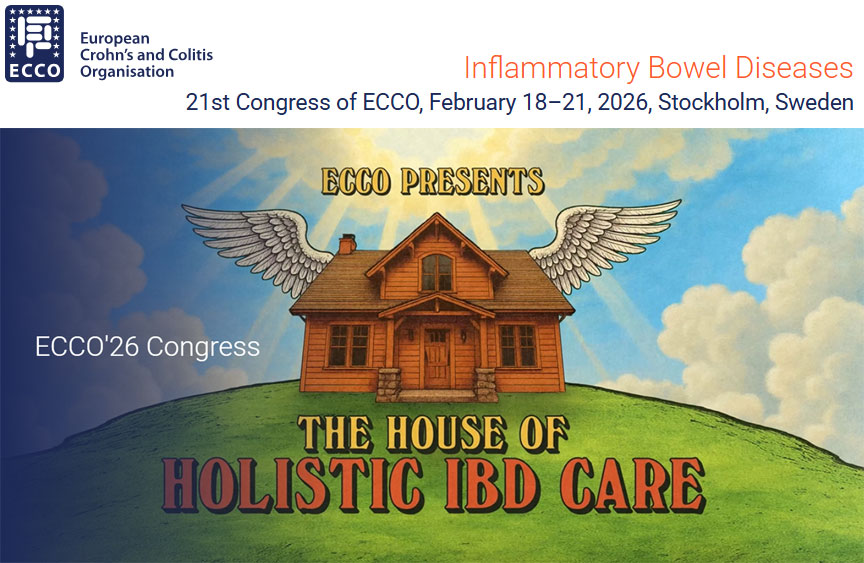 ECCO

European Crohn's and Colitis Organisation

Inflammatory Bowel Diseases

21st Congress of ECCO, February 18–21, 2026, Stockholm, Sweden

ECCO PRESENTS

ECCO'26 Congress

THE HOUSE OF
HOLISTIC IBD CARE